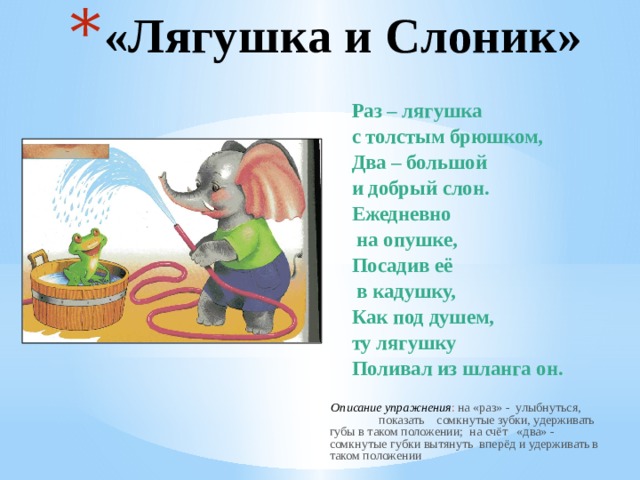 * «Лягушка и Слоник»

Раз – лягушка
с толстым брюшком,
Два – большой
и добрый слон.
Ежедневно
на опушке,
Посадив её
в кадушку,
Как под душем,
ту лягушку
Поливал из шланга он.

Описание упражнения: на «раз» - улыбнуться, показать сомкнутые зубки, удерживать губы в таком положении; на счёт «два» - сомкнутые губки вытянуть вперёд и удерживать в таком положении